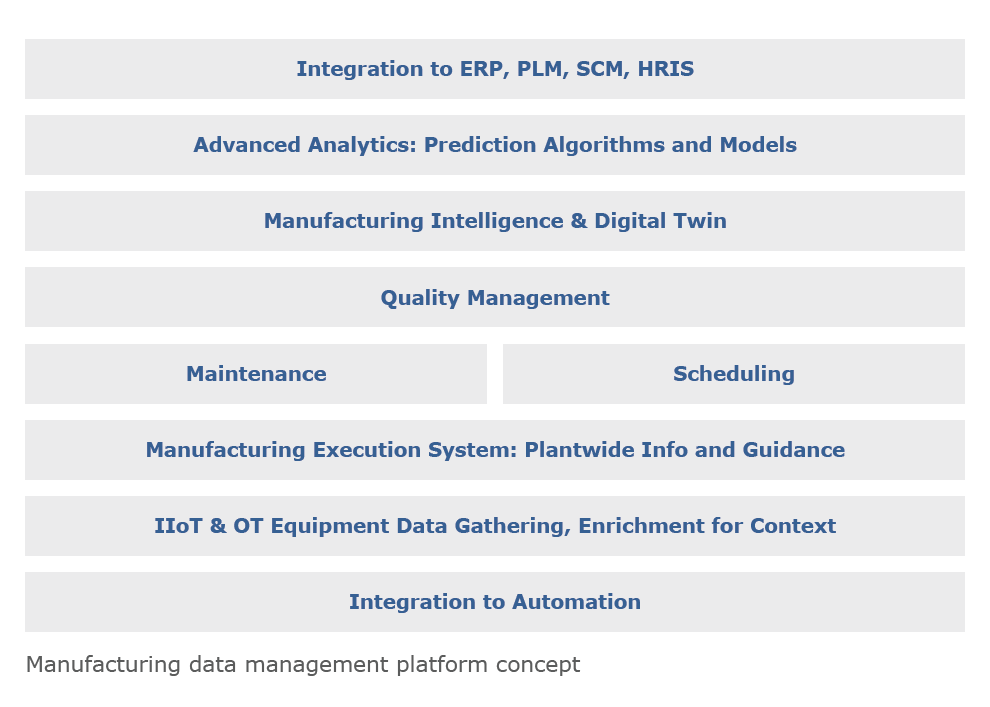 Integration to ERP, PLM, SCM, HRIS

Advanced Analytics: Prediction Algorithms and Models

Manufacturing Intelligence & Digital Twin

Quality Management

Maintenance

Scheduling

Manufacturing Execution System: Plantwide Info and Guidance

IIoT & OT Equipment Data Gathering, Enrichment for Context

Integration to Automation

Manufacturing data management platform concept